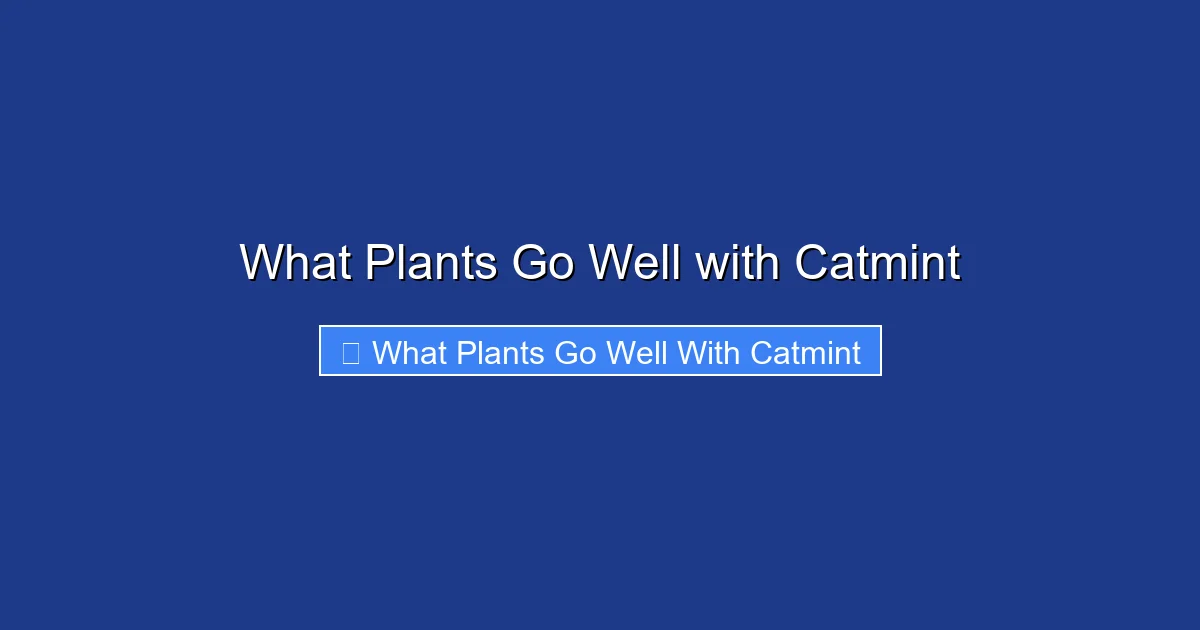 What Plants Go Well with Catmint

What Plants Go Well With Catmint